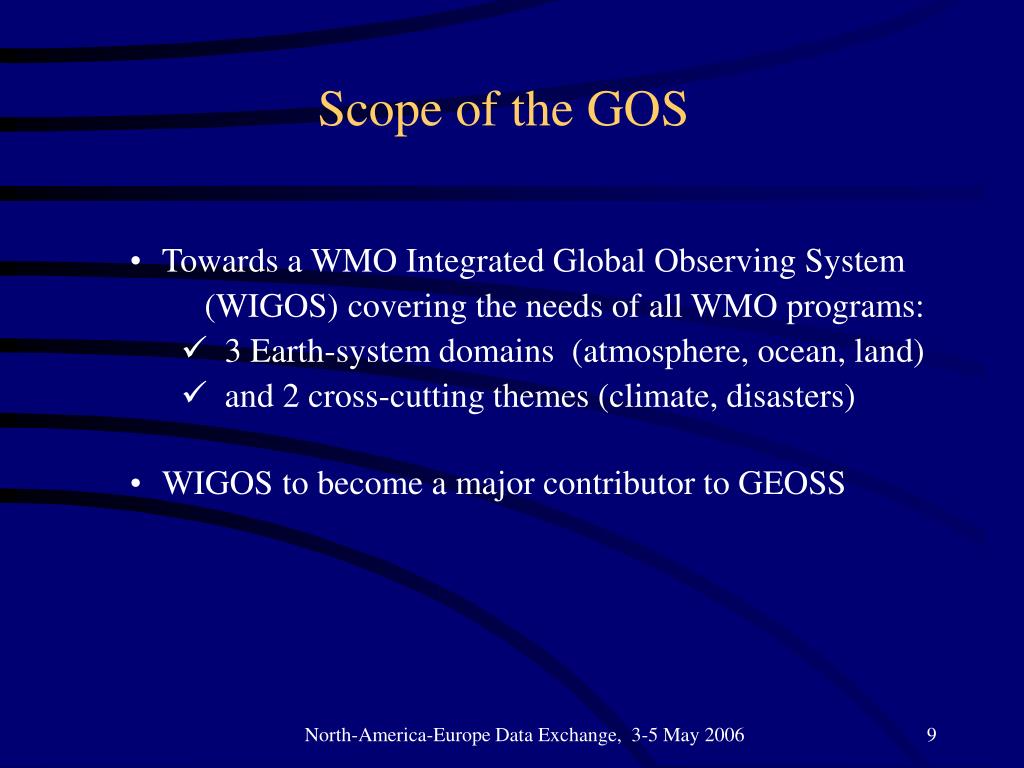 Scope of the GOS

• Towards a WMO Integrated Global Observing System (WIGOS) covering the needs of all WMO programs:
✓ 3 Earth-system domains (atmosphere, ocean, land)
✓ and 2 cross-cutting themes (climate, disasters)

• WIGOS to become a major contributor to GEOSS

North-America-Europe Data Exchange, 3-5 May 2006

9